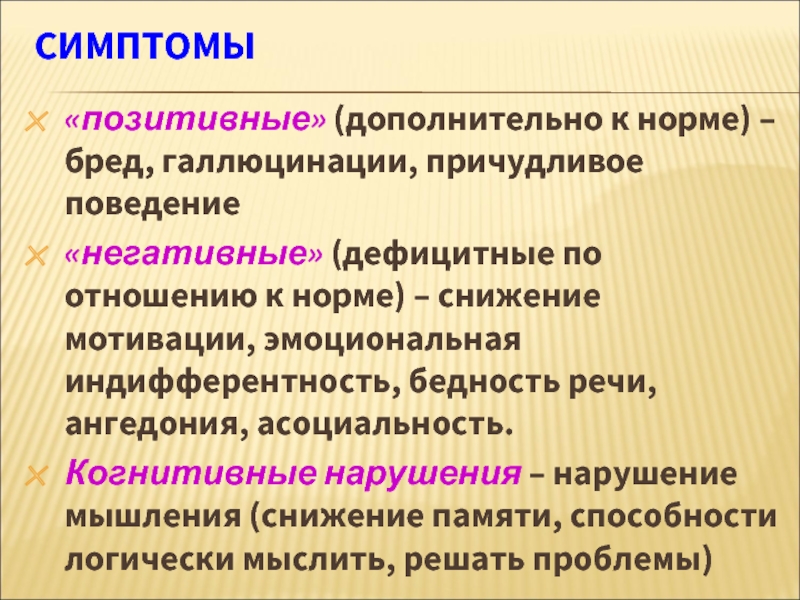 СИМПТОМЫ

«позитивные» (дополнительно к норме) – бред, галлюцинации, причудливое поведение

«негативные» (дефицитные по отношению к норме) – снижение мотивации, эмоциональная индифферентность, бедность речи, ангедония, асоциальность.

Когнитивные нарушения – нарушение мышления (снижение памяти, способности логически мыслить, решать проблемы)